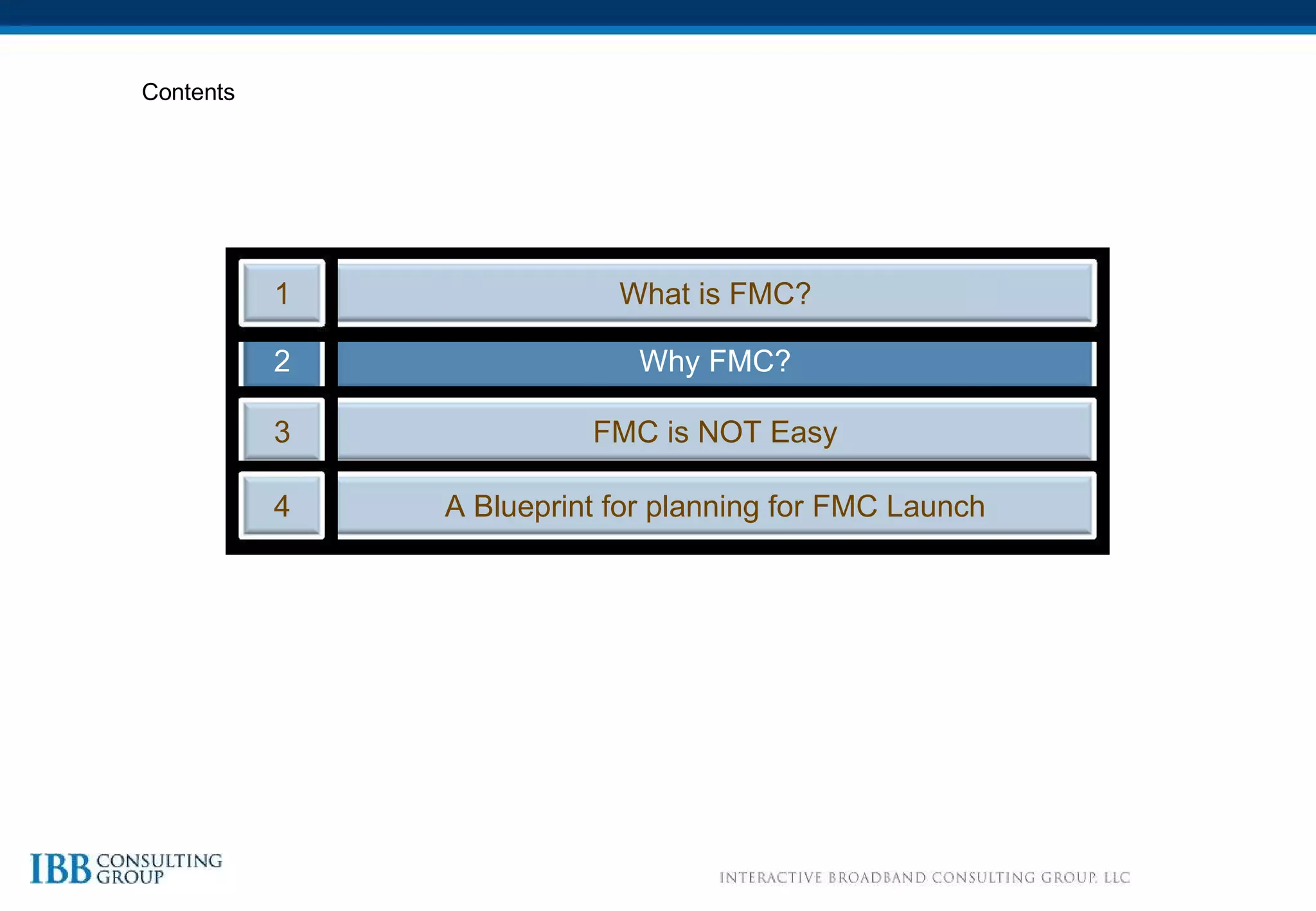 Contents

| 1 | What is FMC? |
|---|---|
| 2 | Why FMC? |
| 3 | FMC is NOT Easy |
| 4 | A Blueprint for planning for FMC Launch |

IBB CONSULTING GROUP

INTERACTIVE BROADBAND CONSULTING GROUP, LLC